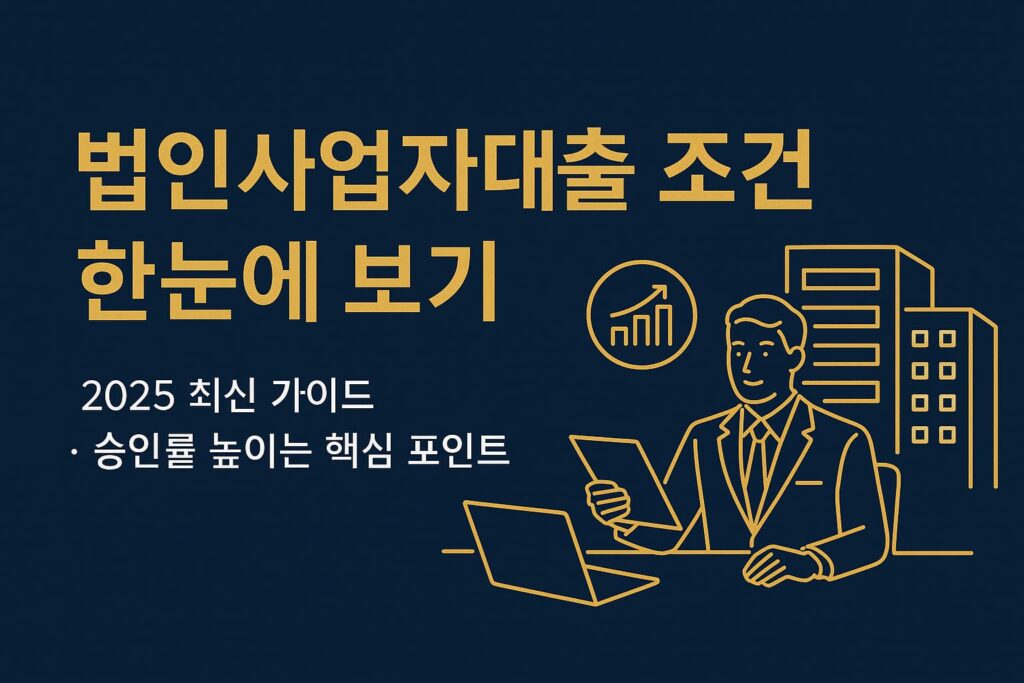 법인사업자대출 조건
한눈에 보기

2025 최신 가이드
· 승인률 높이는 핵심 포인트